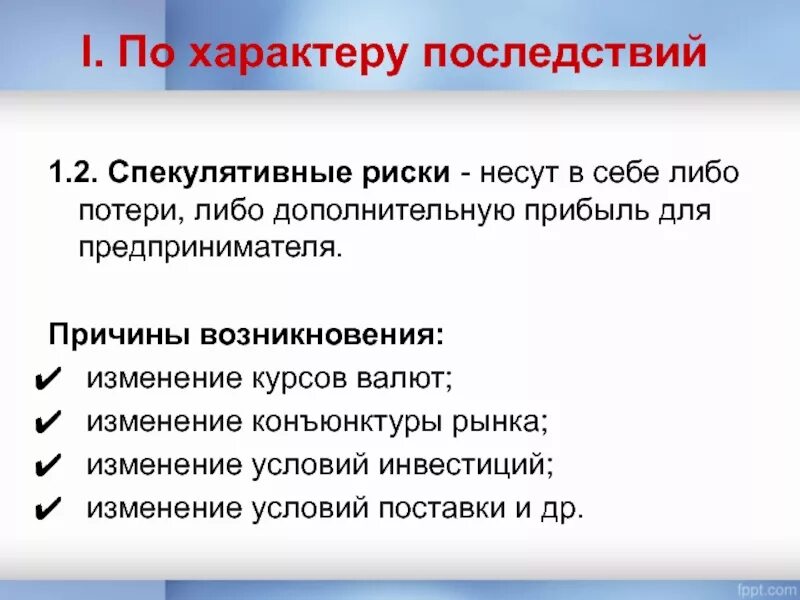 I. По характеру последствий

1.2. Спекулятивные риски - несут в себе либо потери, либо дополнительную прибыль для предпринимателя.

Причины возникновения:
✔ изменение курсов валют;
✔ изменение конъюнктуры рынка;
✔ изменение условий инвестиций;
✔ изменение условий поставки и др.

fppt.com